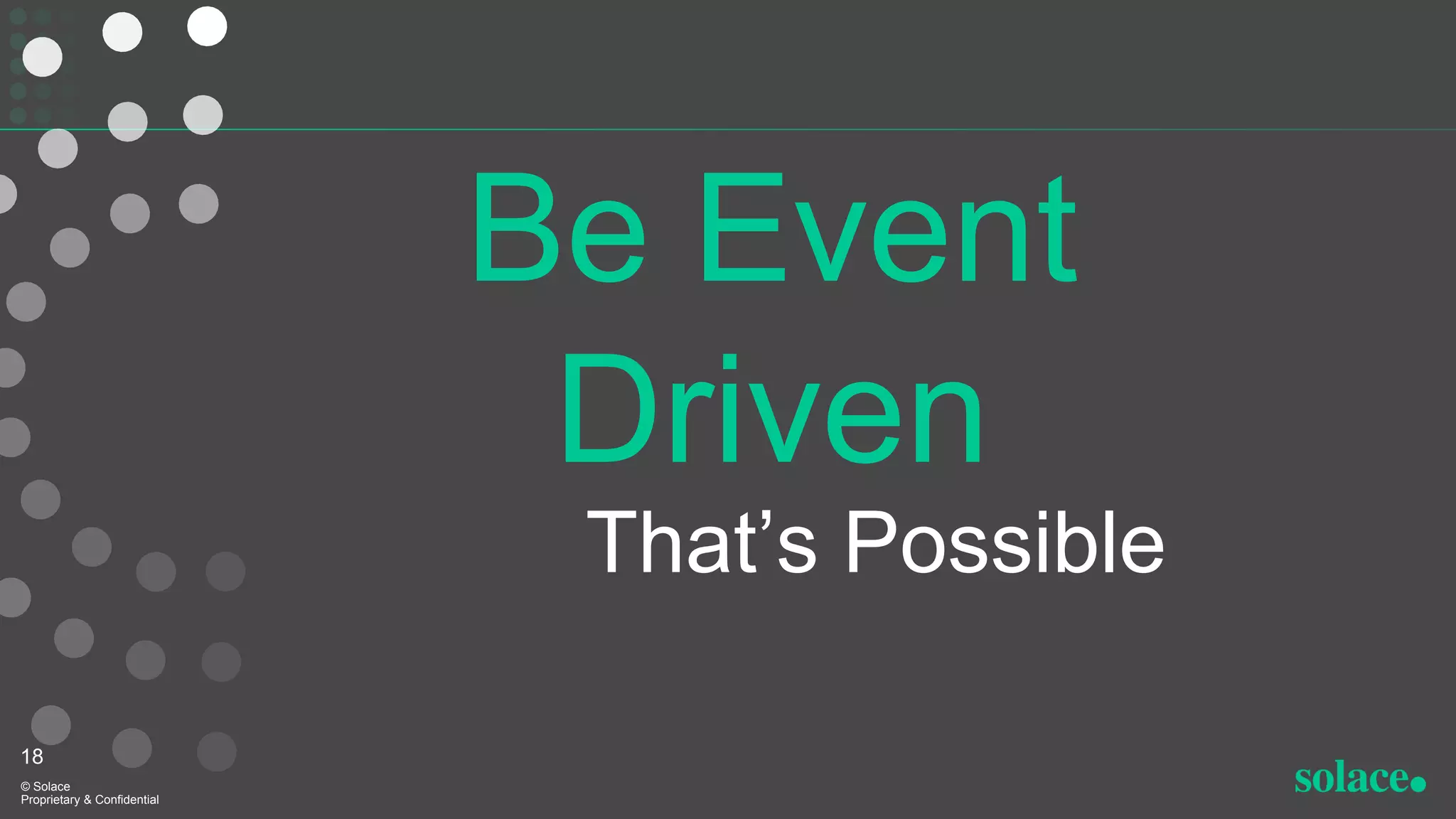 Be Event Driven

That’s Possible

18

© Solace
Proprietary & Confidential

solace